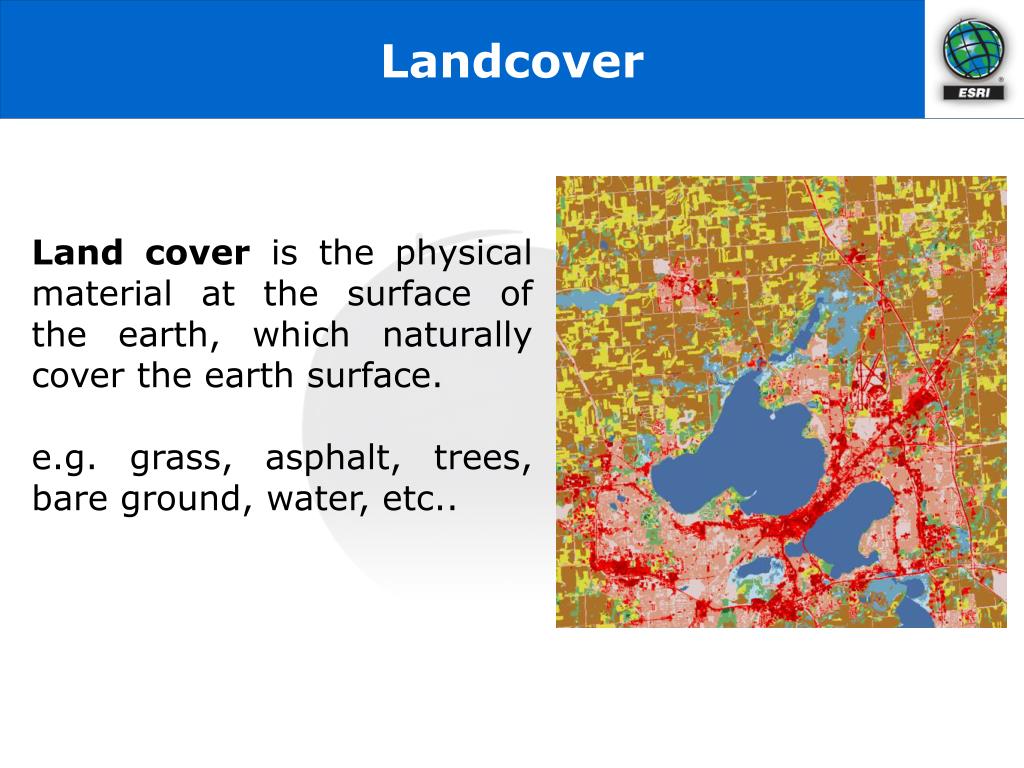 Landcover

ESRI

Land cover is the physical material at the surface of the earth, which naturally cover the earth surface.

e.g. grass, asphalt, trees, bare ground, water, etc..